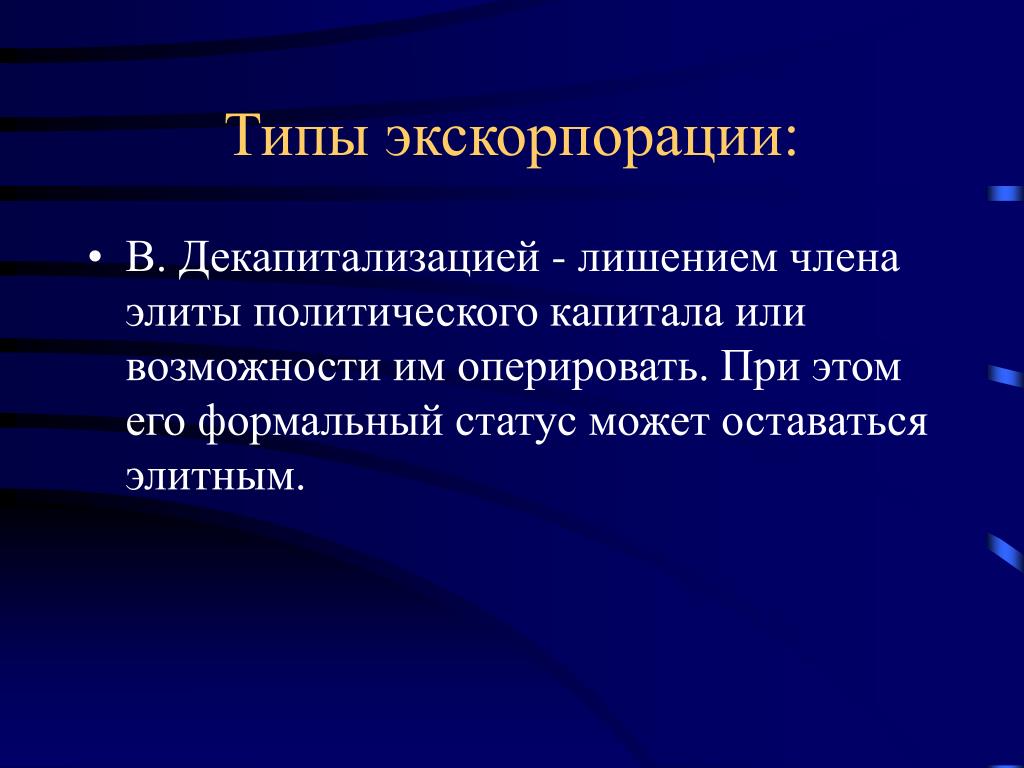 Типы экскорпорации:

• В. Декапитализацией - лишением члена элиты политического капитала или возможности им оперировать. При этом его формальный статус может оставаться элитным.